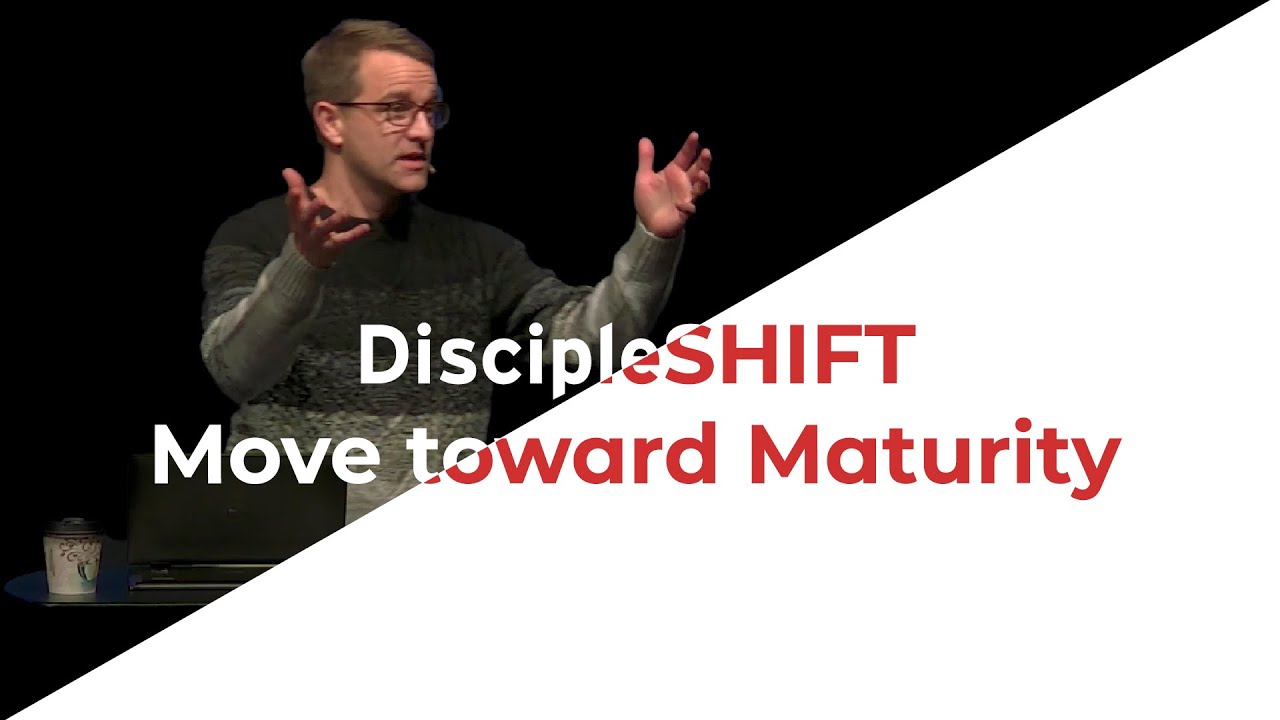 DiscipleSHIFT
Move toward Maturity